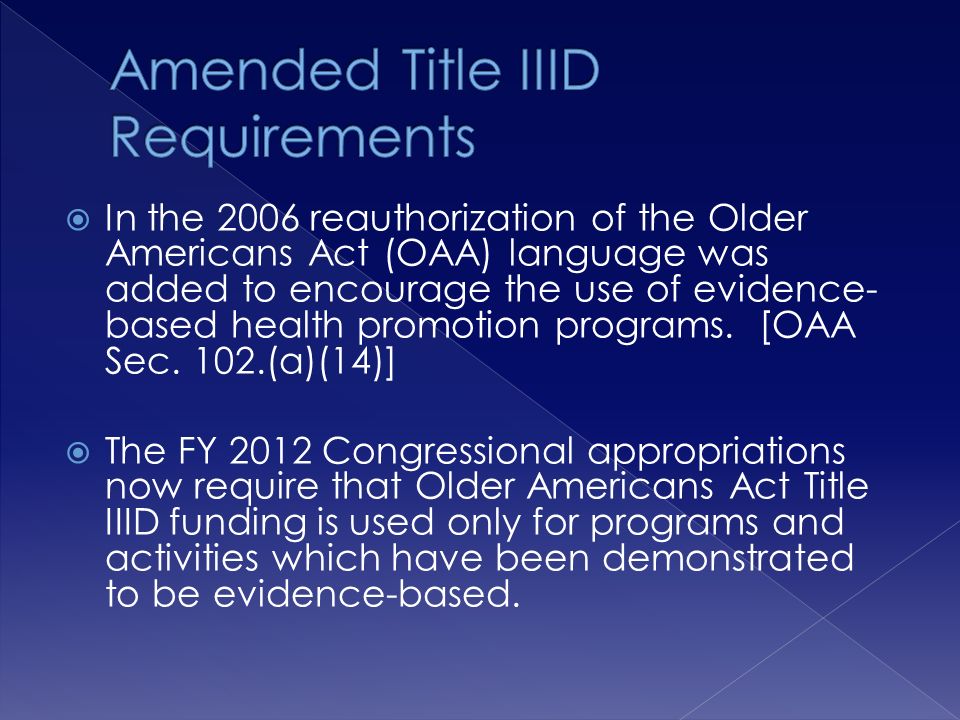 Amended Title IIID Requirements

In the 2006 reauthorization of the Older Americans Act (OAA) language was added to encourage the use of evidence-based health promotion programs. [OAA Sec. 102.(a)(14)]

The FY 2012 Congressional appropriations now require that Older Americans Act Title IIID funding is used only for programs and activities which have been demonstrated to be evidence-based.